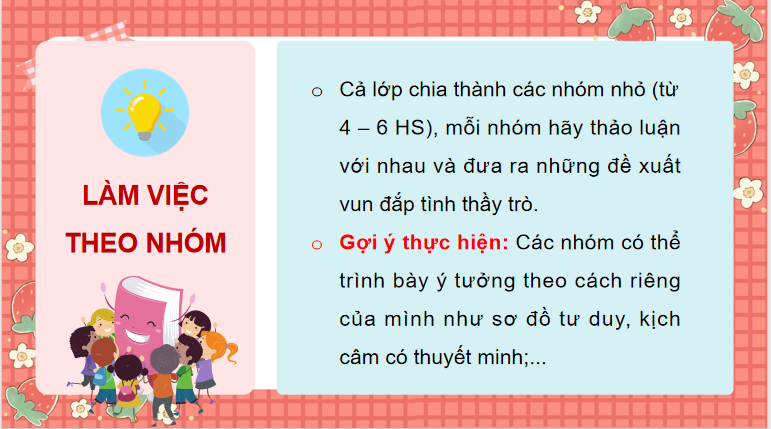 LÀM VIỆC THEO NHÓM

o Cả lớp chia thành các nhóm nhỏ (từ 4 – 6 HS), mỗi nhóm hãy thảo luận với nhau và đưa ra những đề xuất vun đắp tình thầy trò.

o Gợi ý thực hiện: Các nhóm có thể trình bày ý tưởng theo cách riêng của mình như sơ đồ tư duy, kịch câm có thuyết minh;...